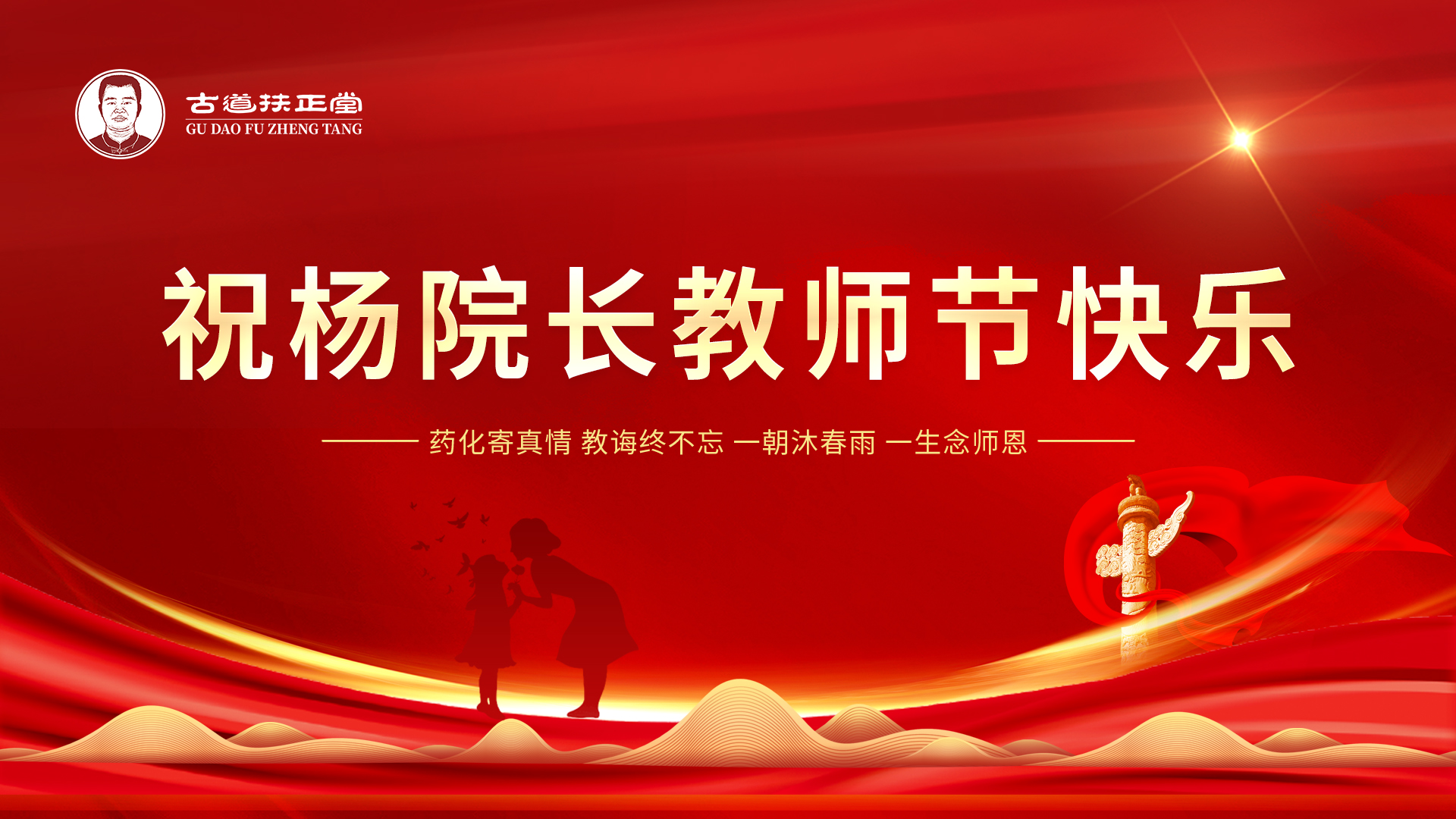 古道扶正堂
GU DAO FU ZHENG TANG

祝杨院长教师节快乐

药化寄真情 教诲终不忘 一朝沐春雨 一生念师恩